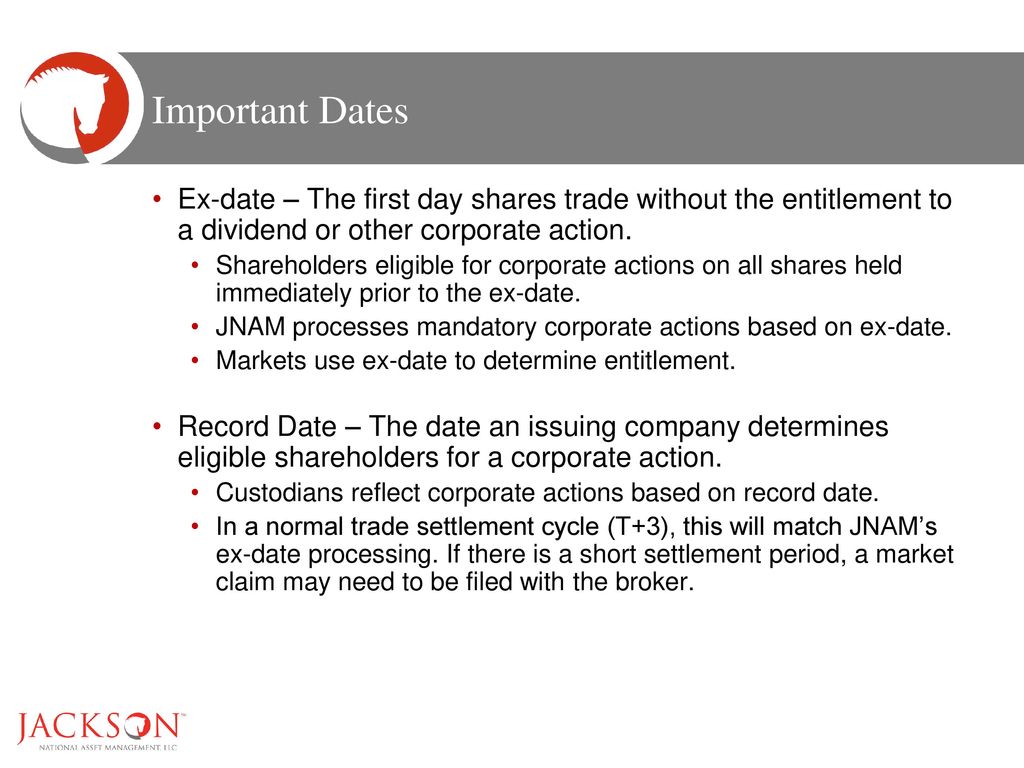 Important Dates

• Ex-date – The first day shares trade without the entitlement to a dividend or other corporate action.
  • Shareholders eligible for corporate actions on all shares held immediately prior to the ex-date.
  • JNAM processes mandatory corporate actions based on ex-date.
  • Markets use ex-date to determine entitlement.

• Record Date – The date an issuing company determines eligible shareholders for a corporate action.
  • Custodians reflect corporate actions based on record date.
  • In a normal trade settlement cycle (T+3), this will match JNAM's ex-date processing. If there is a short settlement period, a market claim may need to be filed with the broker.

JACKSON™
NATIONAL ASSET MANAGEMENT, LLC